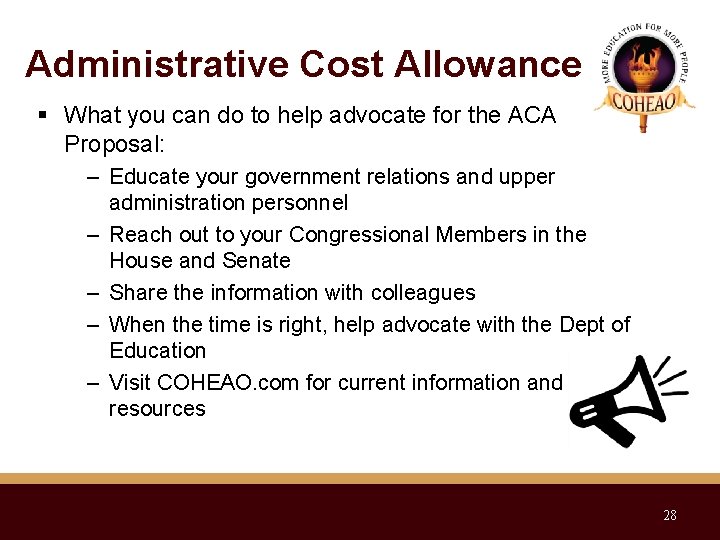 Administrative Cost Allowance

MORE EDUCATION FOR MORE PEOPLE
COHEAO

▪ What you can do to help advocate for the ACA Proposal:
– Educate your government relations and upper administration personnel
– Reach out to your Congressional Members in the House and Senate
– Share the information with colleagues
– When the time is right, help advocate with the Dept of Education
– Visit COHEAO.com for current information and resources

28